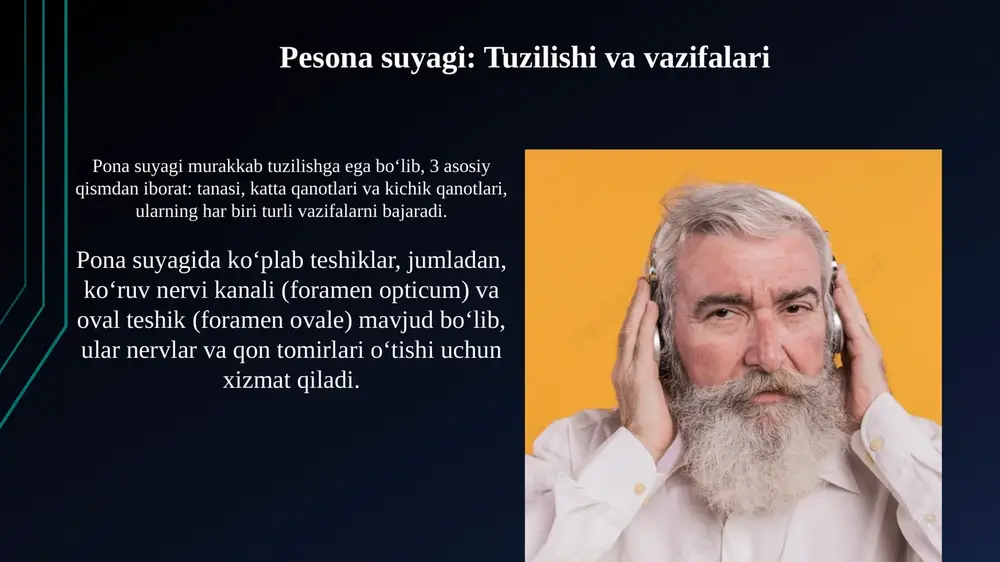 Pesona suyagi: Tuzilishi va vazifalari

Pona suyagi murakkab tuzilishga ega bo‘lib, 3 asosiy qismdan iborat: tanasi, katta qanotlari va kichik qanotlari, ularning har biri turli vazifalarni bajaradi.

Pona suyagida ko‘plab teshiklar, jumladan, ko‘ruv nervi kanali (foramen opticum) va oval teshik (foramen ovale) mavjud bo‘lib, ular nervlar va qon tomirlari o‘tishi uchun xizmat qiladi.